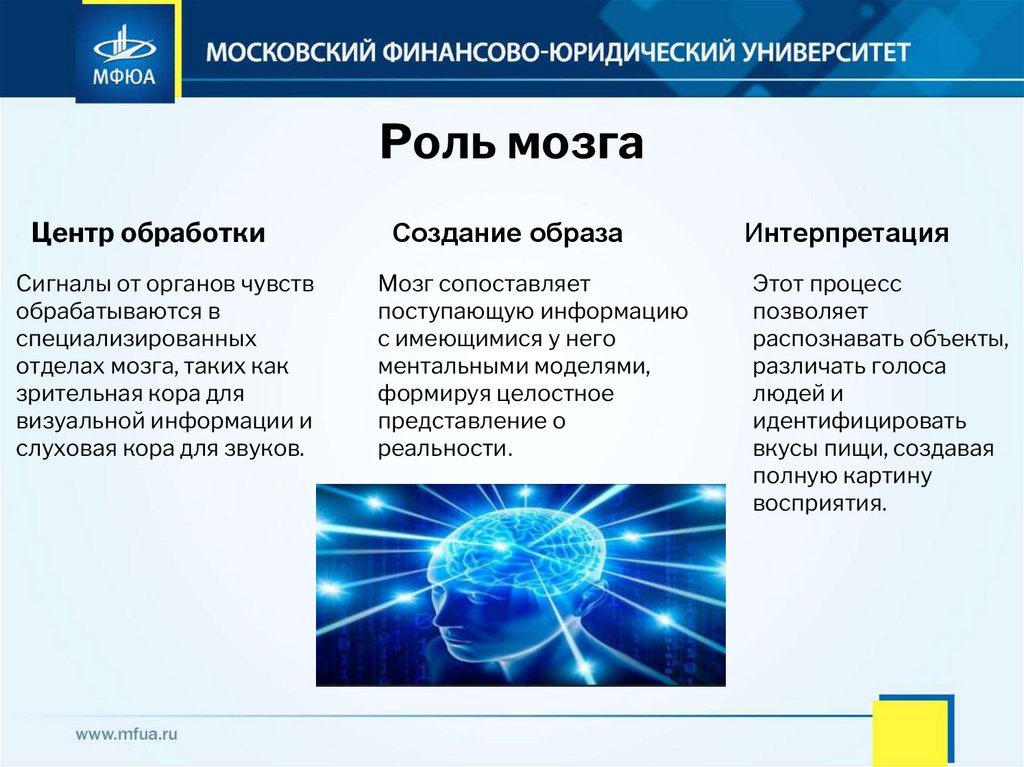 МФЮА

МОСКОВСКИЙ ФИНАНСОВО-ЮРИДИЧЕСКИЙ УНИВЕРСИТЕТ

Роль мозга

Центр обработки

Сигналы от органов чувств обрабатываются в специализированных отделах мозга, таких как зрительная кора для визуальной информации и слуховая кора для звуков.

Создание образа

Мозг сопоставляет поступающую информацию с имеющимися у него ментальными моделями, формируя целостное представление о реальности.

Интерпретация

Этот процесс позволяет распознавать объекты, различать голоса людей и идентифицировать вкусы пищи, создавая полную картину восприятия.

www.mfua.ru